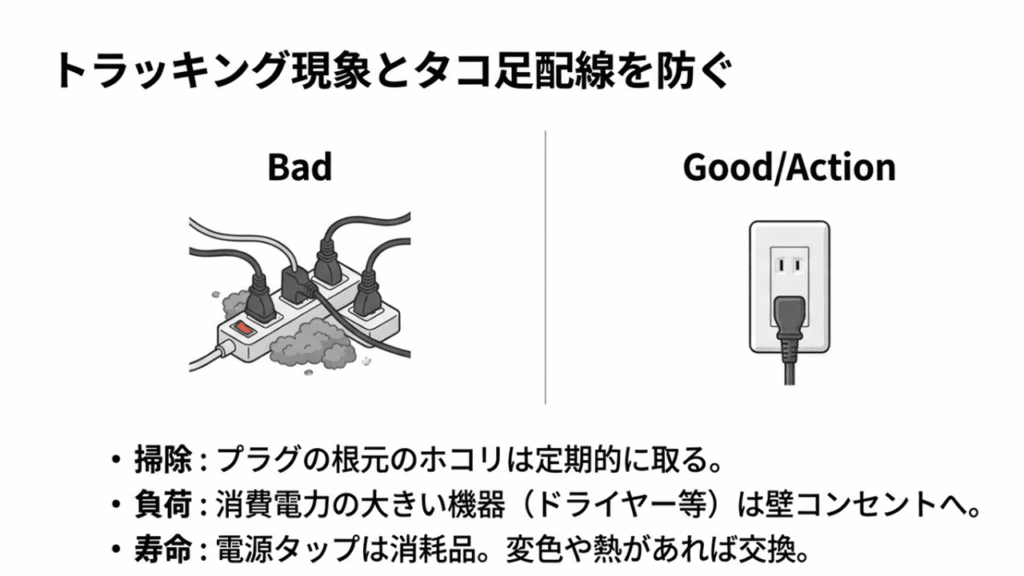 トラッキング現象とタコ足配線を防ぐ

Bad

Good/Action

• 掃除 : プラグの根元のホコリは定期的に取る。
• 負荷 : 消費電力の大きい機器（ドライヤー等）は壁コンセントへ。
• 寿命 : 電源タップは消耗品。変色や熱があれば交換。